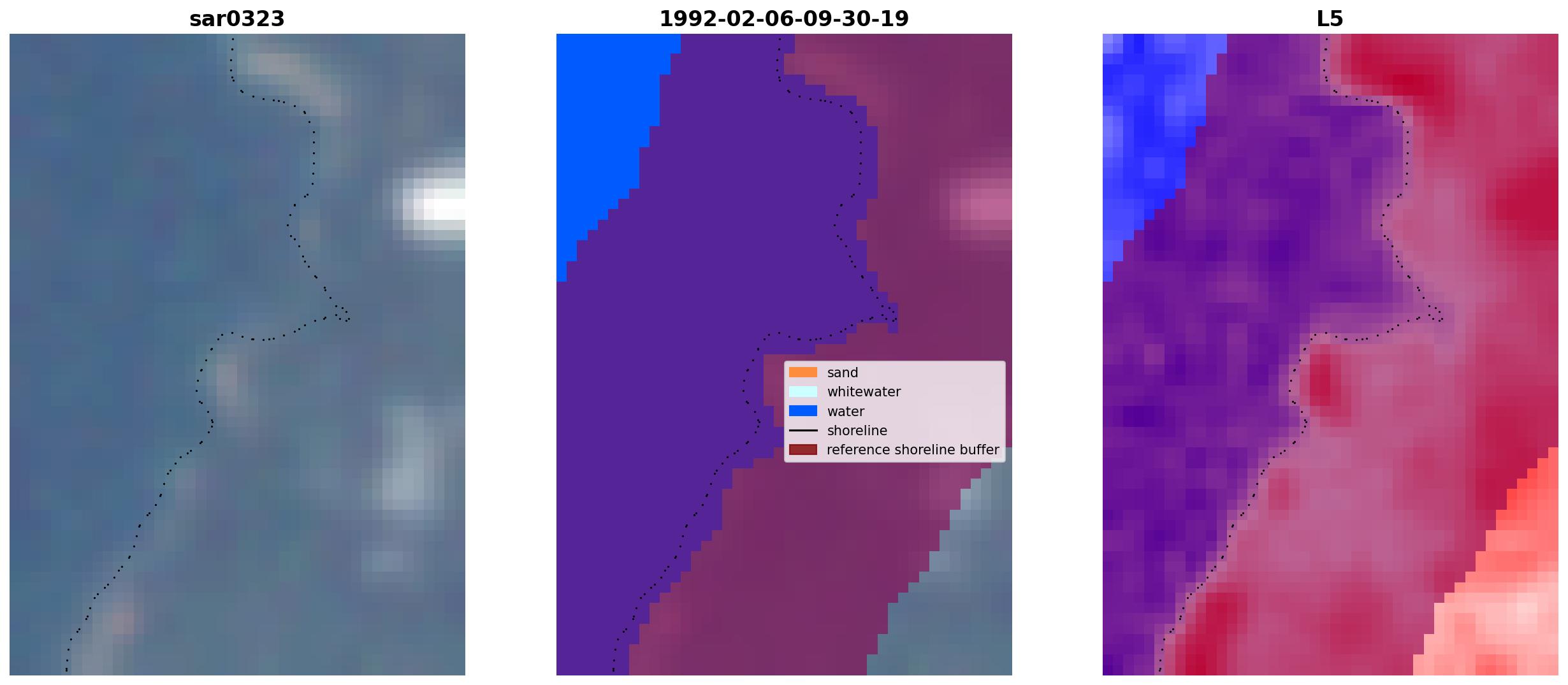 sar0323

1992-02-06-09-30-19

sand
whitewater
water
shoreline
reference shoreline buffer

L5